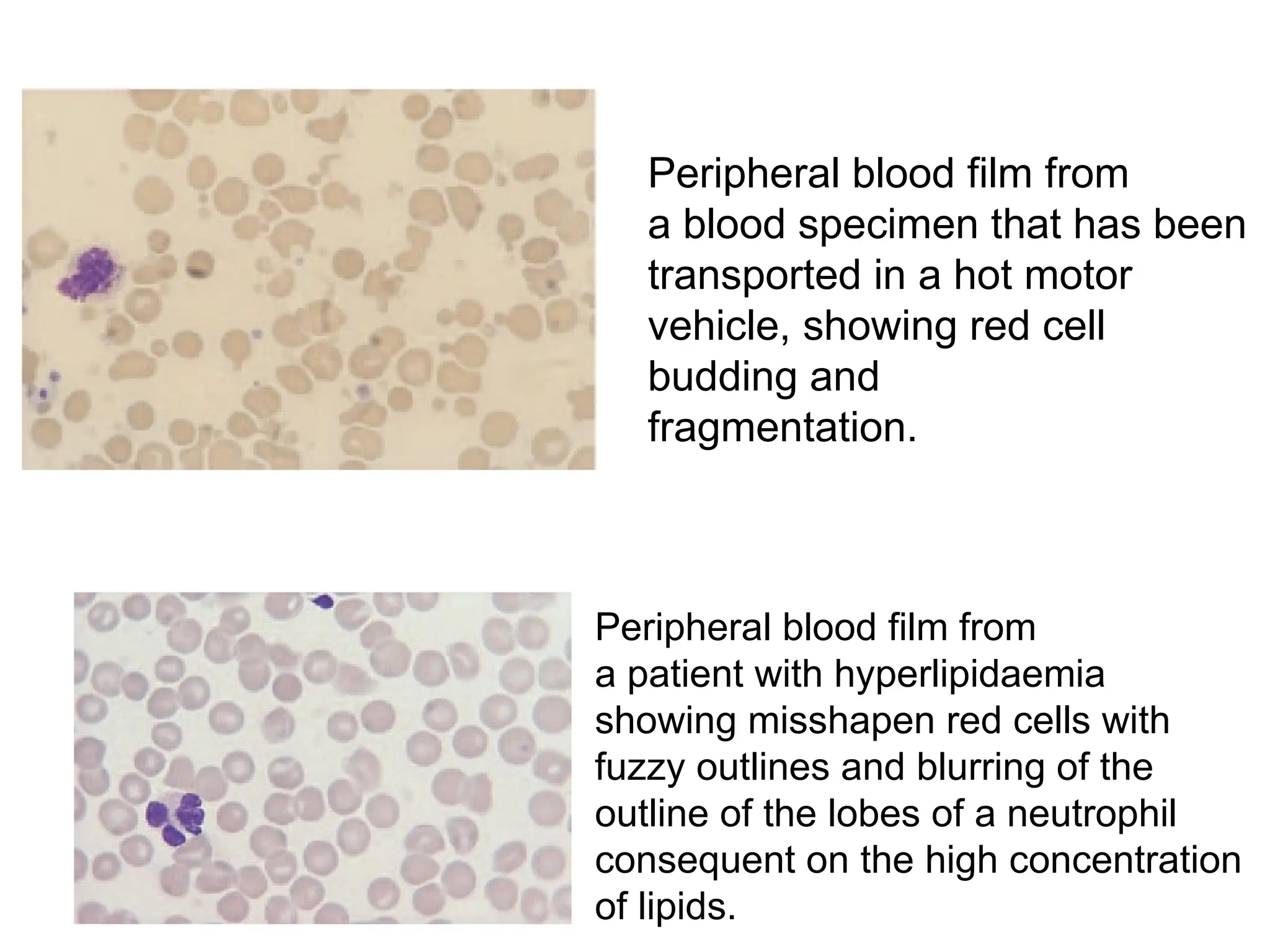 Peripheral blood film from a blood specimen that has been transported in a hot motor vehicle, showing red cell budding and fragmentation.

Peripheral blood film from a patient with hyperlipidaemia showing misshapen red cells with fuzzy outlines and blurring of the outline of the lobes of a neutrophil consequent on the high concentration of lipids.